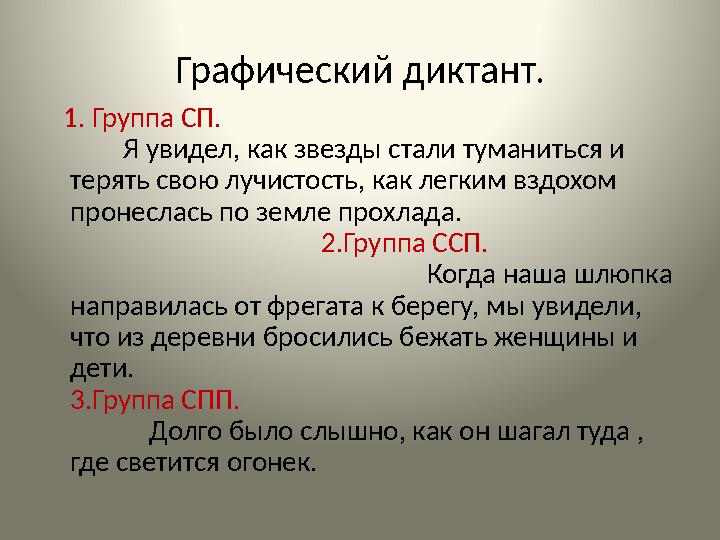 Графический диктант.

1. Группа СП.

Я увидел, как звезды стали туманиться и терять свою лучистость, как легким вздохом пронеслась по земле прохлада.

2.Группа ССП.

Когда наша шлюпка направилась от фрегата к берегу, мы увидели, что из деревни бросились бежать женщины и дети.

3.Группа СПП.

Долго было слышно, как он шагал туда , где светится огонек.